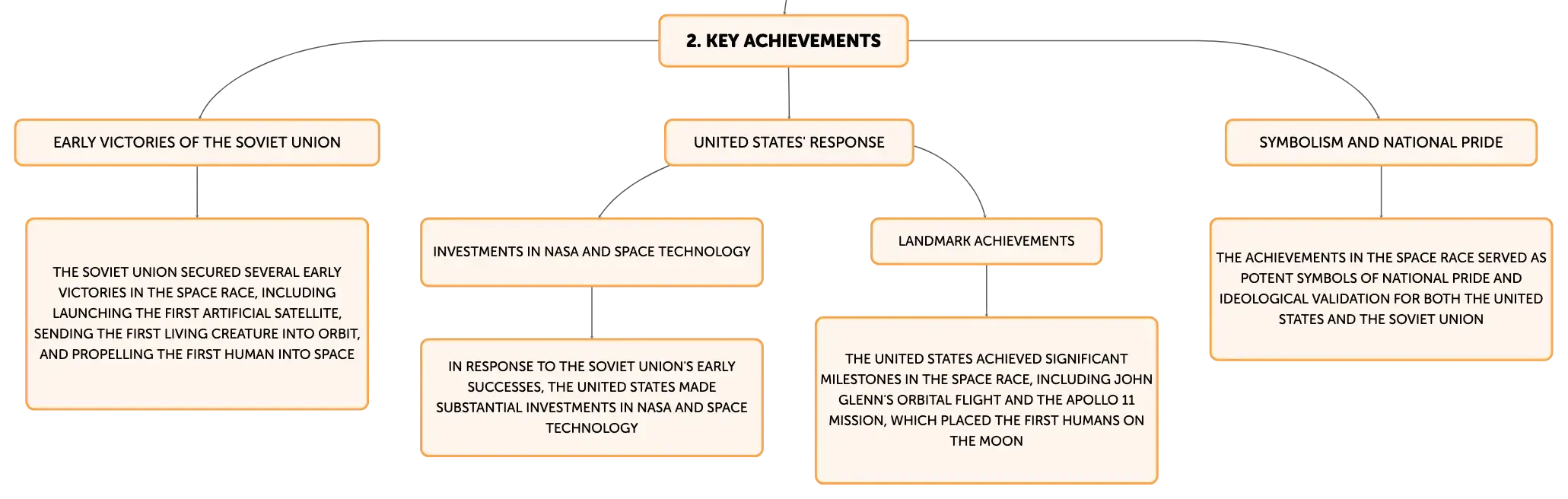 2. KEY ACHIEVEMENTS

EARLY VICTORIES OF THE SOVIET UNION

THE SOVIET UNION SECURED SEVERAL EARLY VICTORIES IN THE SPACE RACE, INCLUDING LAUNCHING THE FIRST ARTIFICIAL SATELLITE, SENDING THE FIRST LIVING CREATURE INTO ORBIT, AND PROPELLING THE FIRST HUMAN INTO SPACE

UNITED STATES' RESPONSE

INVESTMENTS IN NASA AND SPACE TECHNOLOGY

IN RESPONSE TO THE SOVIET UNION'S EARLY SUCCESSES, THE UNITED STATES MADE SUBSTANTIAL INVESTMENTS IN NASA AND SPACE TECHNOLOGY

LANDMARK ACHIEVEMENTS

THE UNITED STATES ACHIEVED SIGNIFICANT MILESTONES IN THE SPACE RACE, INCLUDING JOHN GLENN'S ORBITAL FLIGHT AND THE APOLLO 11 MISSION, WHICH PLACED THE FIRST HUMANS ON THE MOON

SYMBOLISM AND NATIONAL PRIDE

THE ACHIEVEMENTS IN THE SPACE RACE SERVED AS POTENT SYMBOLS OF NATIONAL PRIDE AND IDEOLOGICAL VALIDATION FOR BOTH THE UNITED STATES AND THE SOVIET UNION